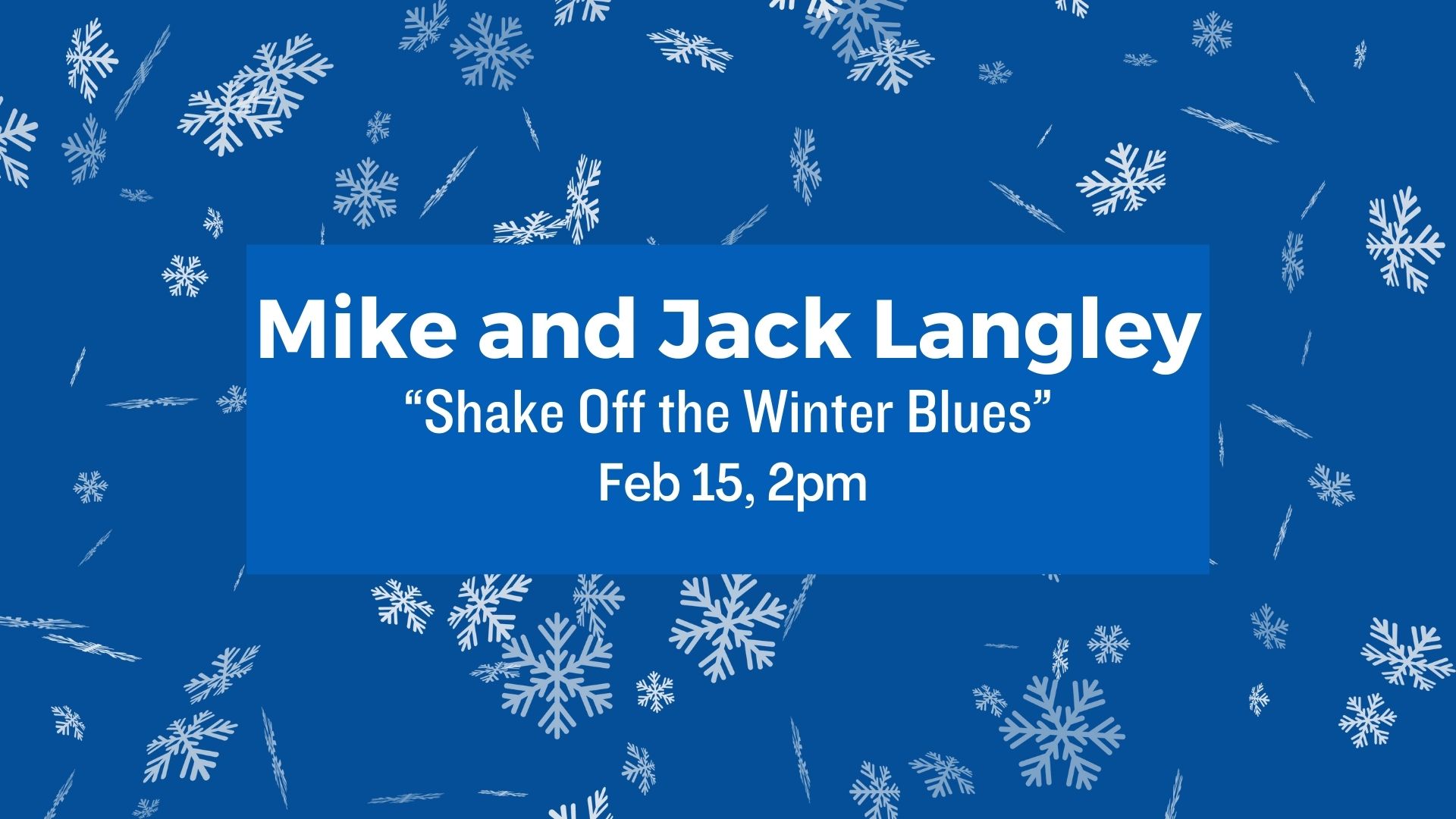 Mike and Jack Langley
“Shake Off the Winter Blues”
Feb 15, 2pm